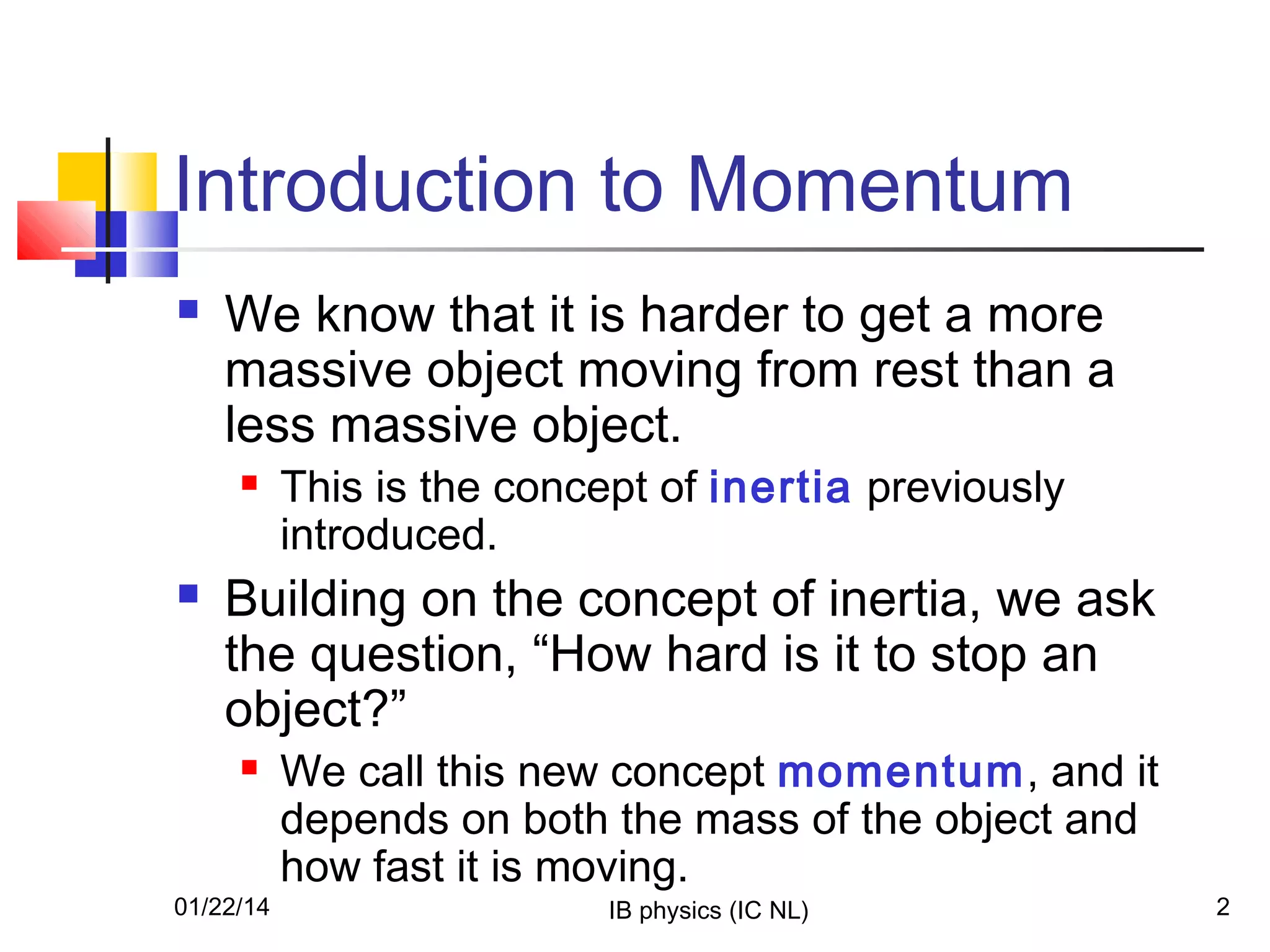 Introduction to Momentum

We know that it is harder to get a more massive object moving from rest than a less massive object.

This is the concept of inertia previously introduced.

Building on the concept of inertia, we ask the question, “How hard is it to stop an object?”

We call this new concept momentum, and it depends on both the mass of the object and how fast it is moving.

01/22/14

IB physics (IC NL)

2